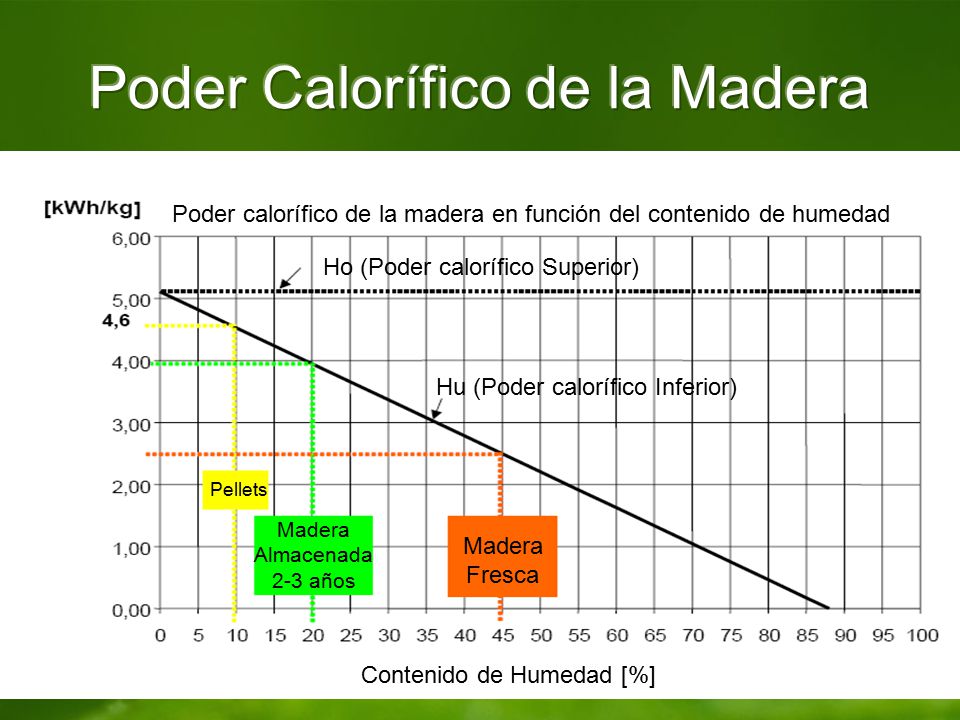 Poder Calorífico de la Madera

[kWh/kg]

Poder calorífico de la madera en función del contenido de humedad

6,00
5,00
4,6
4,00
3,00
2,00
1,00
0,00

Ho (Poder calorífico Superior)

Hu (Poder calorífico Inferior)

Pellets

Madera Almacenada 2-3 años

Madera Fresca

0 5 10 15 20 25 30 35 40 45 50 55 60 65 70 75 80 85 90 95 100

Contenido de Humedad [%]